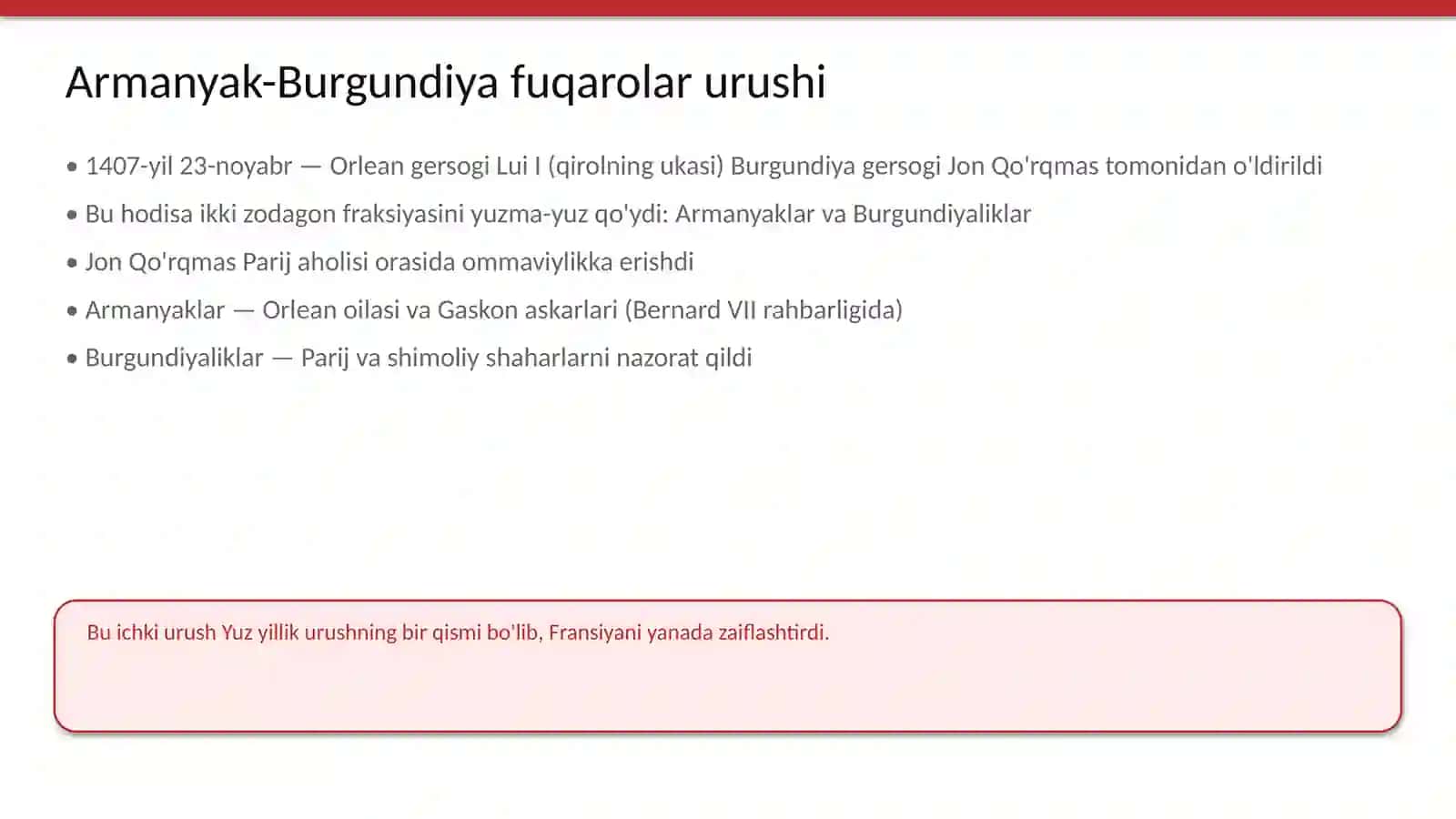 Armanyak-Burgundiya fuqarolar urushi

• 1407-yil 23-noyabr — Orlean gersogi Lui I (qirolning ukasi) Burgundiya gersogi Jon Qo'rqmas tomonidan o'ldirildi
• Bu hodisa ikki zodagon fraksiyasini yuzma-yuz qo'ydi: Armanyaklar va Burgundiyaliklar
• Jon Qo'rqmas Parij aholisi orasida ommaviylikka erishdi
• Armanyaklar — Orlean oilasi va Gaskon askarlari (Bernard VII rahbarligida)
• Burgundiyaliklar — Parij va shimoliy shaharlarni nazorat qildi

Bu ichki urush Yuz yillik urushning bir qismi bo'lib, Fransiyani yanada zaiflashtirdi.